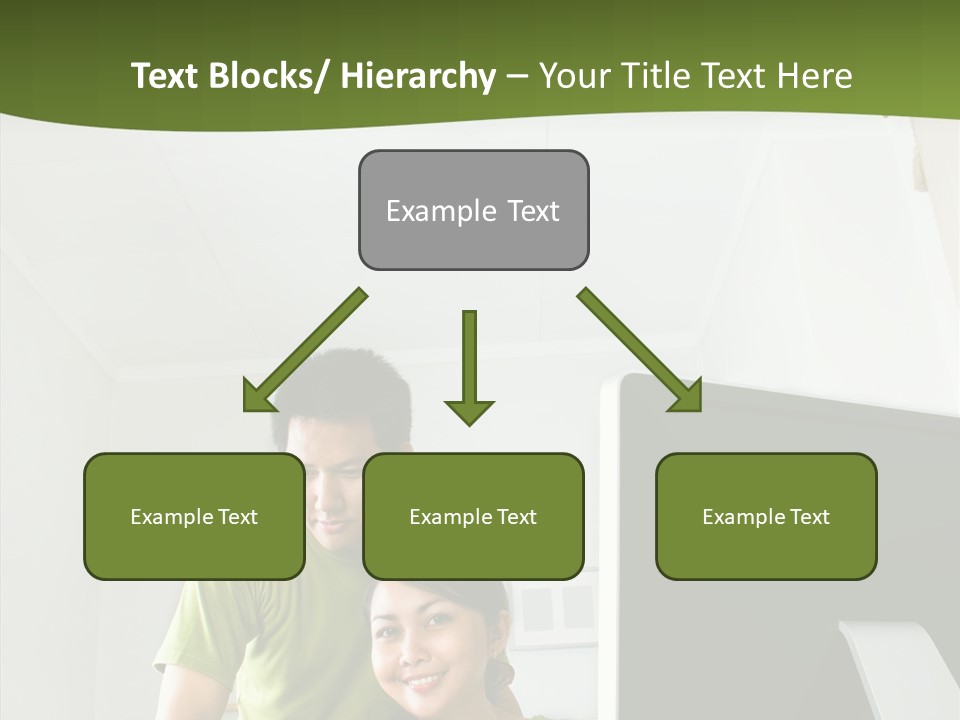 Text Blocks/ Hierarchy – Your Title Text Here

Example Text

Example Text

Example Text

Example Text